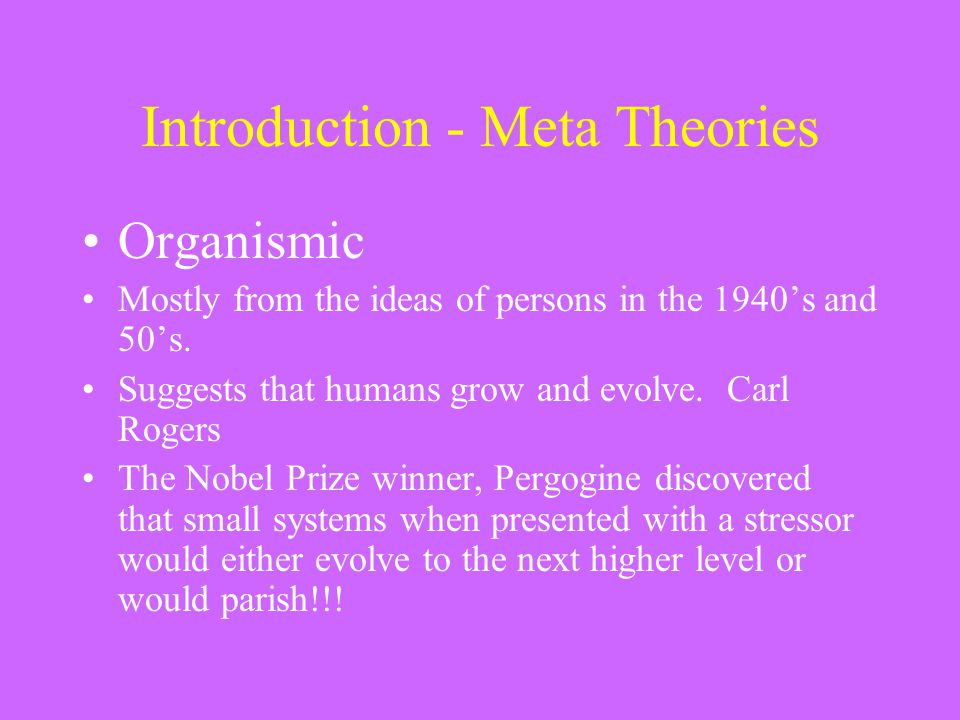 Introduction - Meta Theories

• Organismic

• Mostly from the ideas of persons in the 1940’s and 50’s.

• Suggests that humans grow and evolve.  Carl Rogers

• The Nobel Prize winner, Pergogine discovered that small systems when presented with a stressor would either evolve to the next higher level or would parish!!!